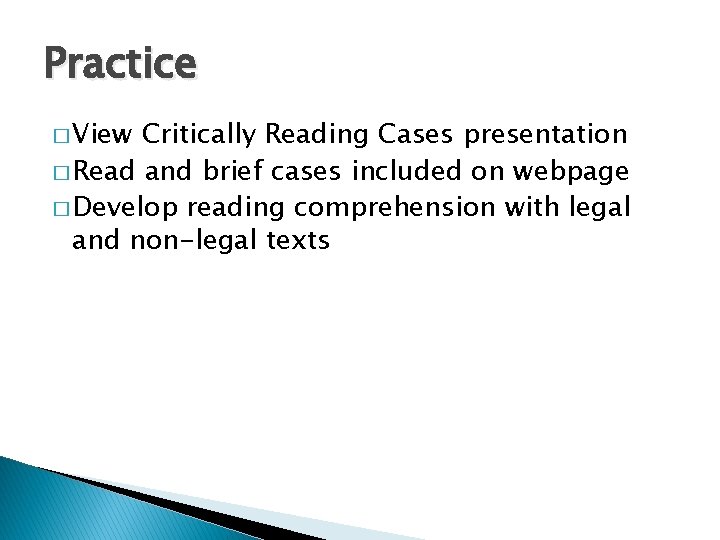 Practice

□ View Critically Reading Cases presentation
□ Read and brief cases included on webpage
□ Develop reading comprehension with legal and non-legal texts